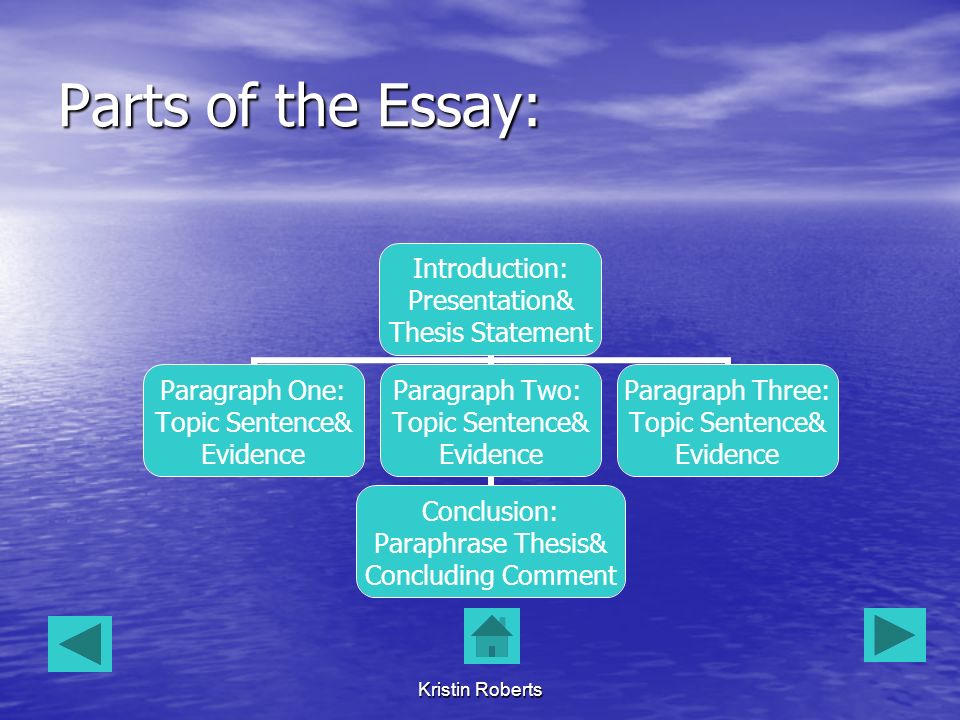 Parts of the Essay:

Introduction: Presentation& Thesis Statement

Paragraph One: Topic Sentence& Evidence

Paragraph Two: Topic Sentence& Evidence

Paragraph Three: Topic Sentence& Evidence

Conclusion: Paraphrase Thesis& Concluding Comment

Kristin Roberts